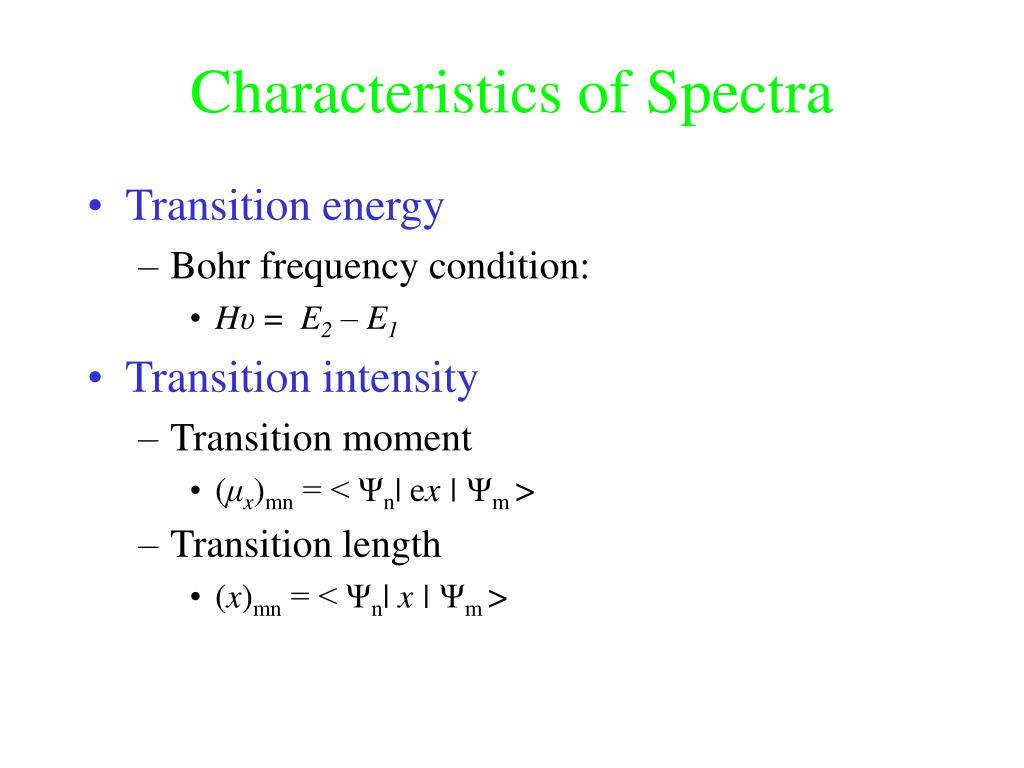 Characteristics of Spectra

• Transition energy
  – Bohr frequency condition:
    • $H\upsilon = E_2 - E_1$
• Transition intensity
  – Transition moment
    • $(\mu_x)_{mn} = < \Psi_n | ex | \Psi_m >$
  – Transition length
    • $(x)_{mn} = < \Psi_n | x | \Psi_m >$